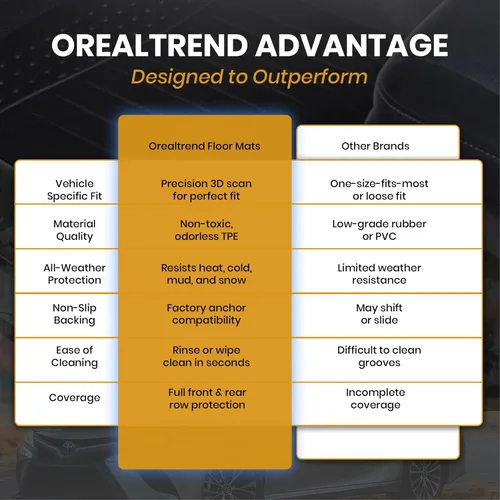 OREALTREND ADVANTAGE

Designed to Outperform

| | Orealtrend Floor Mats | Other Brands |
|---|---|---|
| Vehicle Specific Fit | Precision 3D scan for perfect fit | One-size-fits-most or loose fit |
| Material Quality | Non-toxic, odorless TPE | Low-grade rubber or PVC |
| All-Weather Protection | Resists heat, cold, mud, and snow | Limited weather resistance |
| Non-Slip Backing | Factory anchor compatibility | May shift or slide |
| Ease of Cleaning | Rinse or wipe clean in seconds | Difficult to clean grooves |
| Coverage | Full front & rear row protection | Incomplete coverage |